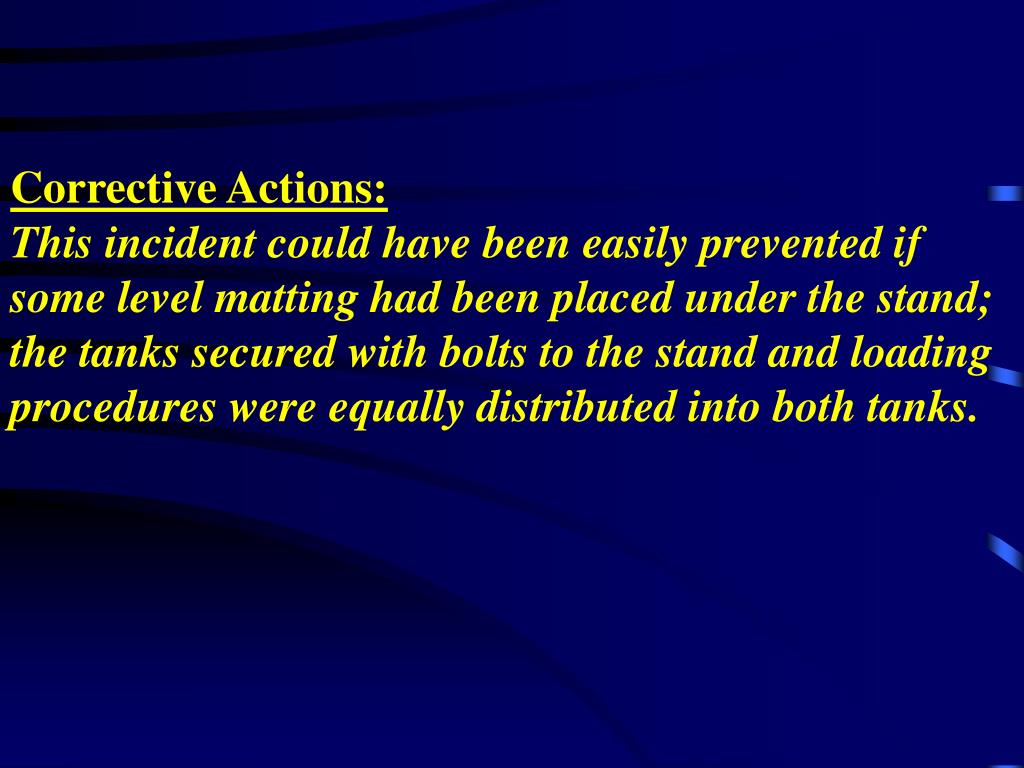 Corrective Actions:
This incident could have been easily prevented if some level matting had been placed under the stand; the tanks secured with bolts to the stand and loading procedures were equally distributed into both tanks.